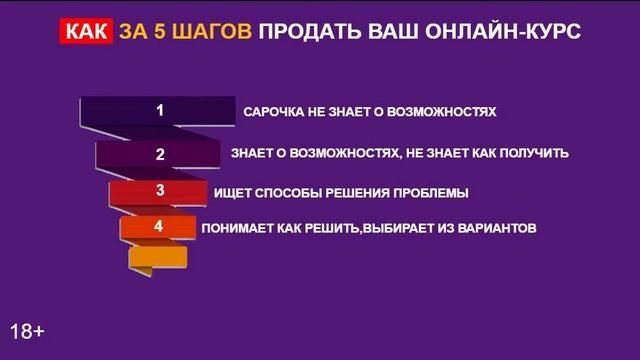 КАК ЗА 5 ШАГОВ ПРОДАТЬ ВАШ ОНЛАЙН-КУРС

1 САРОЧКА НЕ ЗНАЕТ О ВОЗМОЖНОСТЯХ

2 ЗНАЕТ О ВОЗМОЖНОСТЯХ, НЕ ЗНАЕТ КАК ПОЛУЧИТЬ

3 ИЩЕТ СПОСОБЫ РЕШЕНИЯ ПРОБЛЕМЫ

4 ПОНИМАЕТ КАК РЕШИТЬ,ВЫБИРАЕТ ИЗ ВАРИАНТОВ

18+